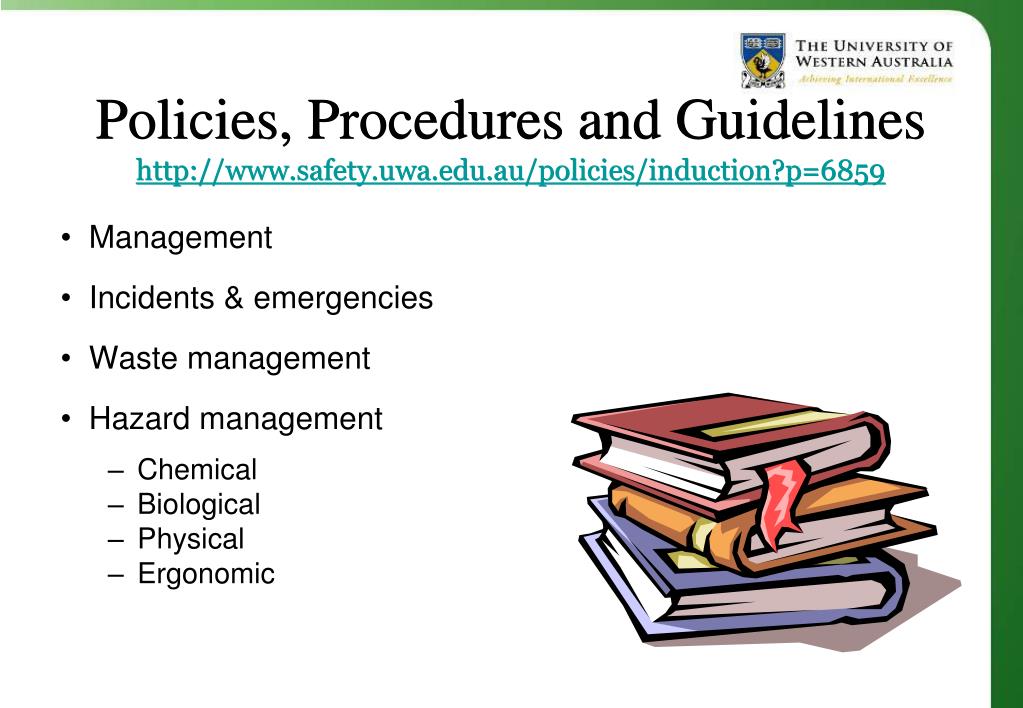 THE UNIVERSITY OF WESTERN AUSTRALIA
Achieving International Excellence

Policies, Procedures and Guidelines
http://www.safety.uwa.edu.au/policies/induction?p=6859

• Management
• Incidents & emergencies
• Waste management
• Hazard management
– Chemical
– Biological
– Physical
– Ergonomic